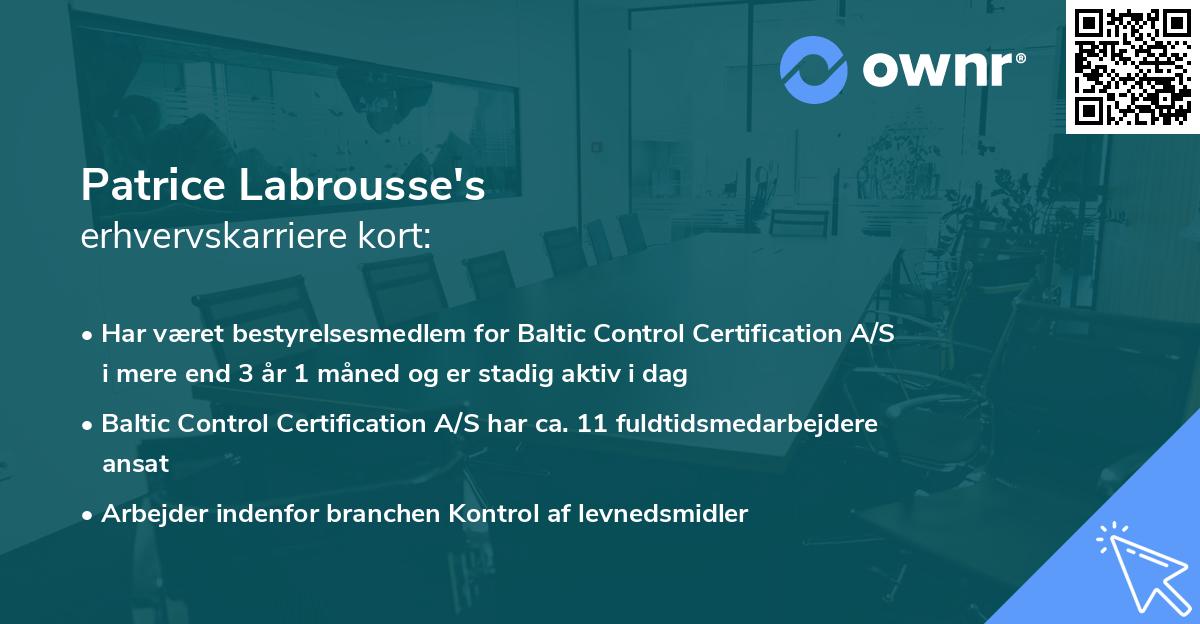 ownr®

Patrice Labrousse's
erhvervskarriere kort:

• Har været bestyrelsesmedlem for Baltic Control Certification A/S i mere end 3 år 1 måned og er stadig aktiv i dag

• Baltic Control Certification A/S har ca. 11 fuldtidsmedarbejdere ansat

• Arbejder indenfor branchen Kontrol af levnedsmidler